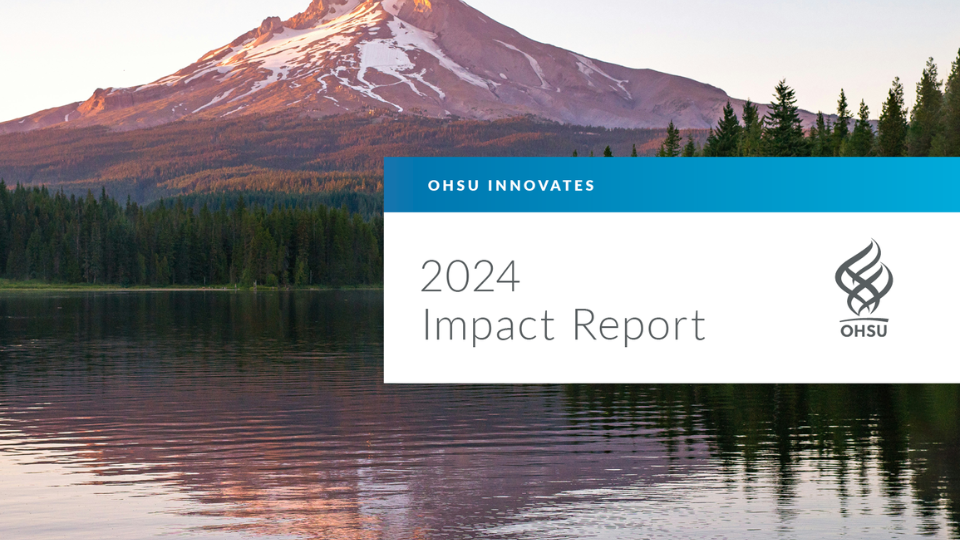 OHSU INNOVATES

2024
Impact Report

OHSU